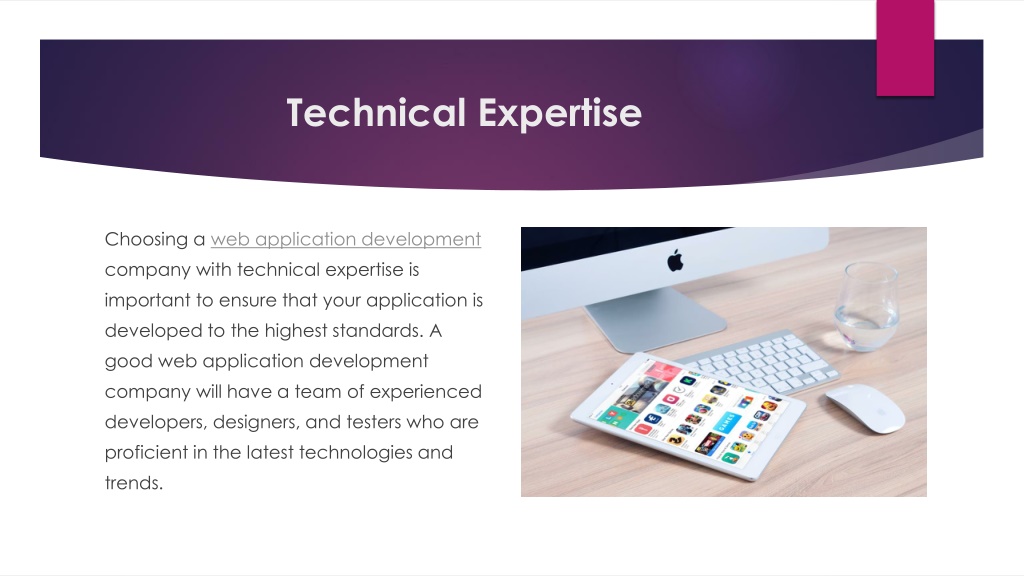 Technical Expertise

Choosing a web application development company with technical expertise is important to ensure that your application is developed to the highest standards. A good web application development company will have a team of experienced developers, designers, and testers who are proficient in the latest technologies and trends.